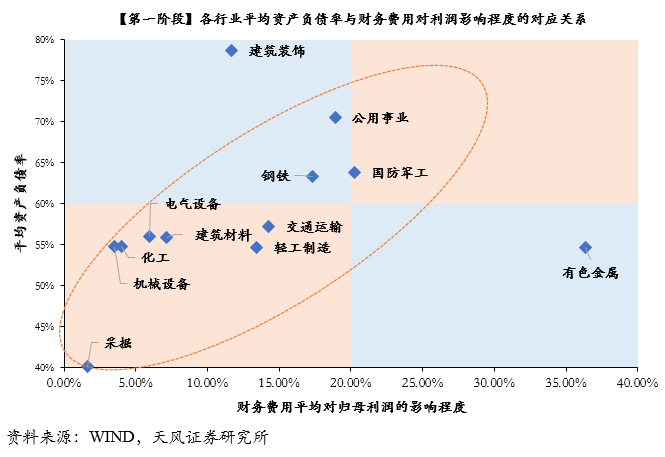 【第一阶段】各行业平均资产负债率与财务费用对利润影响程度的对应关系

平均资产负债率

80%
75%
70%
65%
60%
55%
50%
45%
40%

建筑装饰
公用事业
钢铁
国防军工
电气设备
建筑材料
交通运输
轻工制造
化工
机械设备
有色金属
采掘

0.00%
5.00%
10.00%
15.00%
20.00%
25.00%
30.00%
35.00%
40.00%

财务费用平均对归母利润的影响程度

资料来源：WIND，天风证券研究所